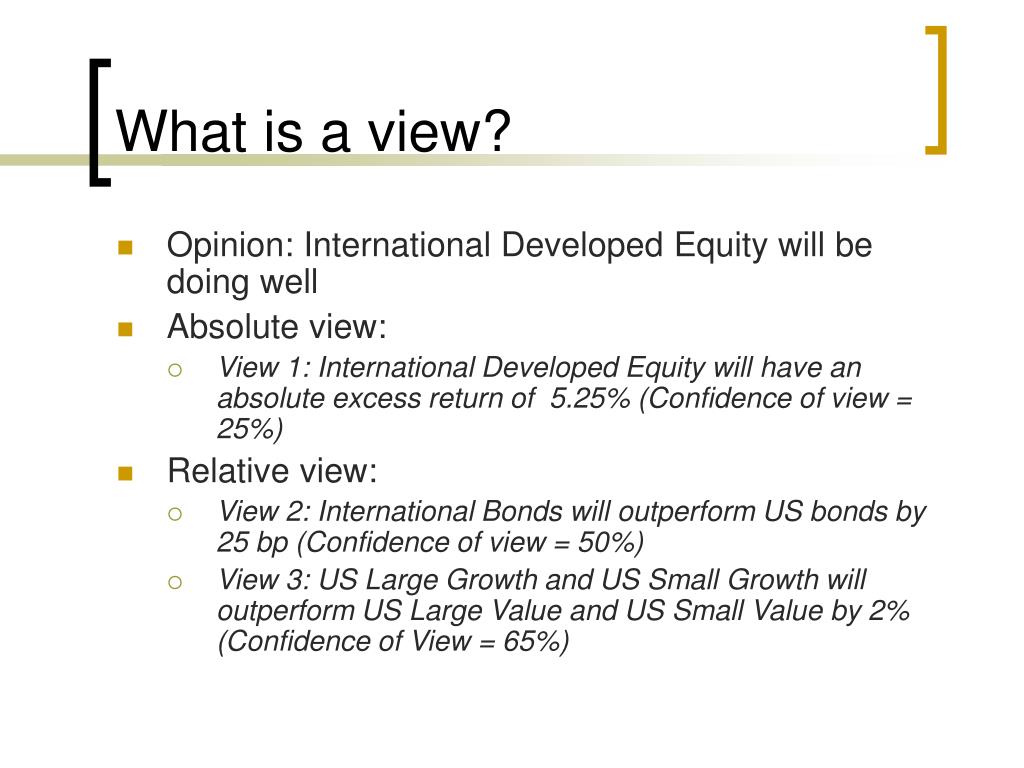 What is a view?

Opinion: International Developed Equity will be doing well

Absolute view:

View 1: International Developed Equity will have an absolute excess return of 5.25% (Confidence of view = 25%)

Relative view:

View 2: International Bonds will outperform US bonds by 25 bp (Confidence of view = 50%)

View 3: US Large Growth and US Small Growth will outperform US Large Value and US Small Value by 2% (Confidence of View = 65%)